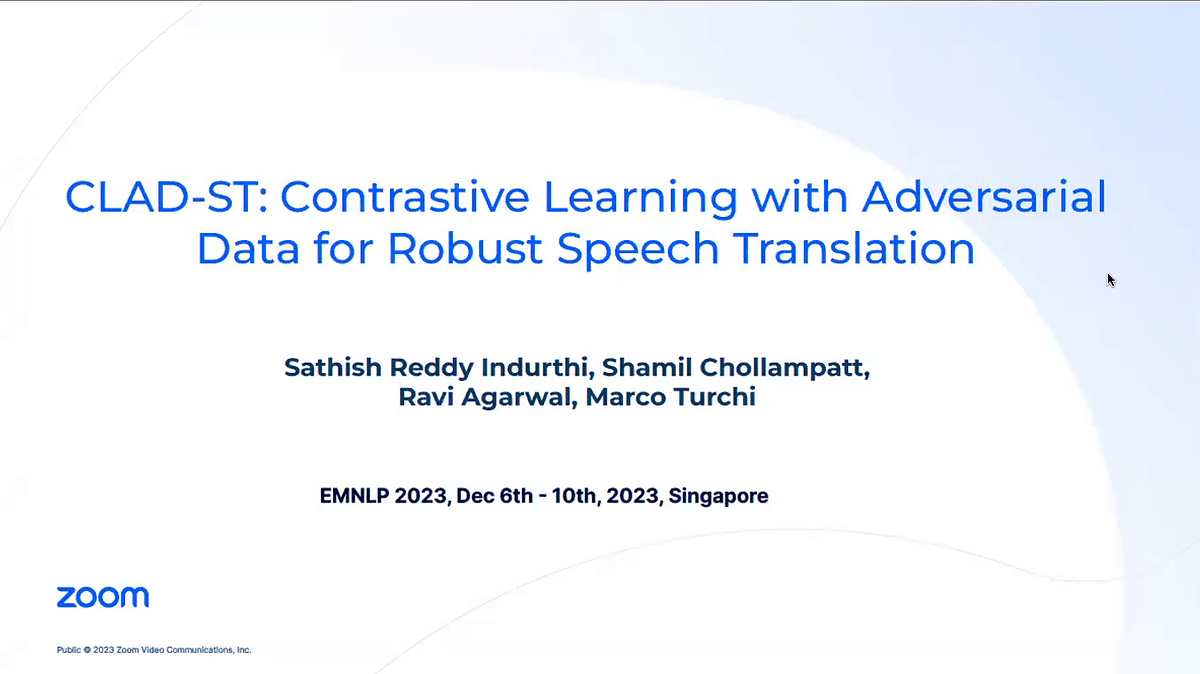 CLAD-ST: Contrastive Learning with Adversarial Data for Robust Speech Translation

Sathish Reddy Indurthi, Shamil Chollampatt, Ravi Agarwal, Marco Turchi

EMNLP 2023, Dec 6th - 10th, 2023, Singapore

zoom

Public © 2023 Zoom Video Communications, Inc.